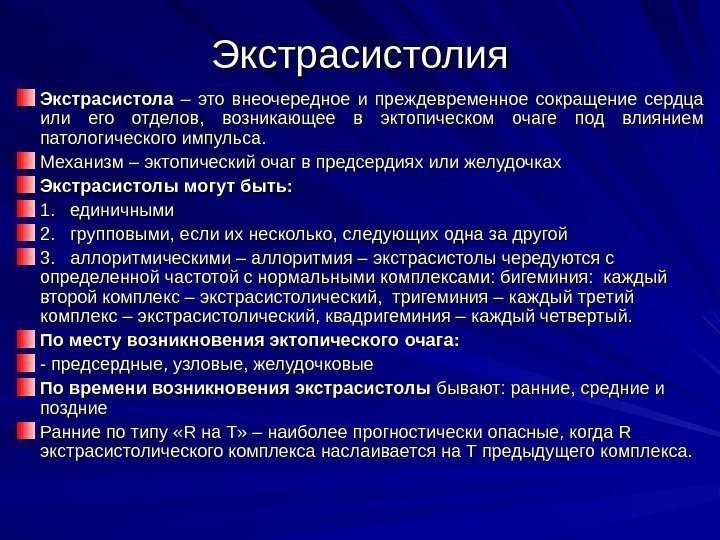 Экстрасистолия

Экстрасистола – это внеочередное и преждевременное сокращение сердца или его отделов, возникающее в эктопическом очаге под влиянием патологического импульса.

Механизм – эктопический очаг в предсердиях или желудочках

Экстрасистолы могут быть:

1. единичными

2. групповыми, если их несколько, следующих одна за другой

3. аллоритмическими – аллоритмия – экстрасистолы чередуются с определенной частотой с нормальными комплексами: бигеминия: каждый второй комплекс – экстрасистолический, тригеминия – каждый третий комплекс – экстрасистолический, квадригеминия – каждый четвертый.

По месту возникновения эктопического очага:

- предсердные, узловые, желудочковые

По времени возникновения экстрасистолы бывают: ранние, средние и поздние

Ранние по типу «R на T» – наиболее прогностически опасные, когда R экстрасистолического комплекса наслаивается на T предыдущего комплекса.